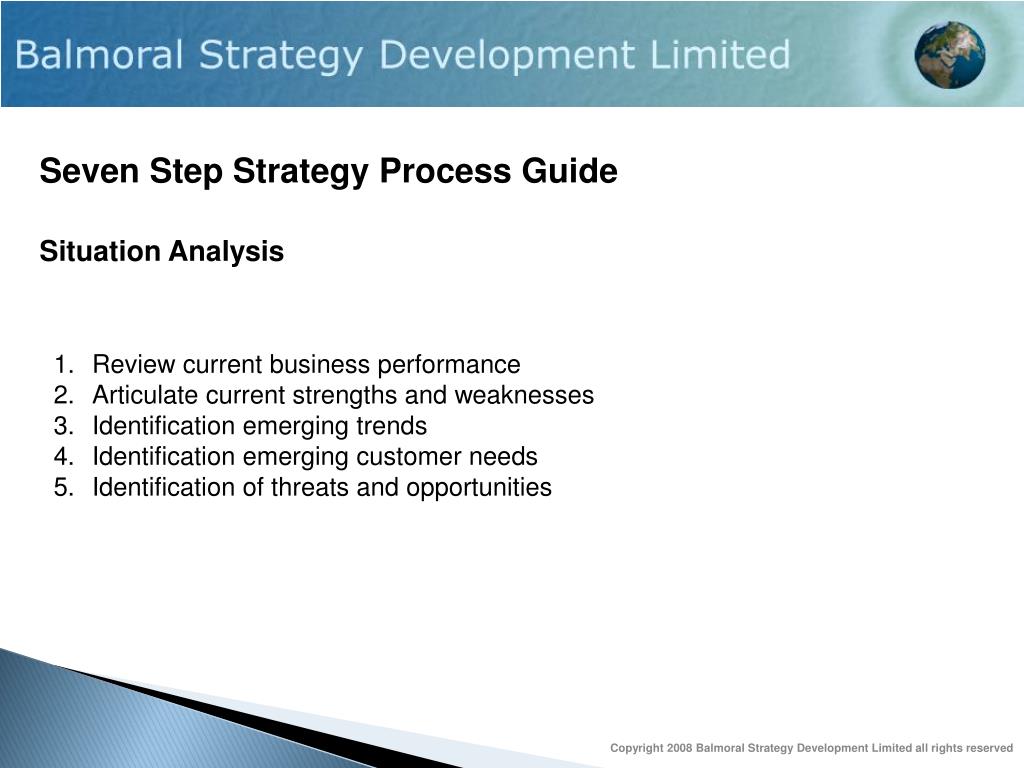 Balmoral Strategy Development Limited

Seven Step Strategy Process Guide

Situation Analysis

1. Review current business performance
2. Articulate current strengths and weaknesses
3. Identification emerging trends
4. Identification emerging customer needs
5. Identification of threats and opportunities

Copyright 2008 Balmoral Strategy Development Limited all rights reserved